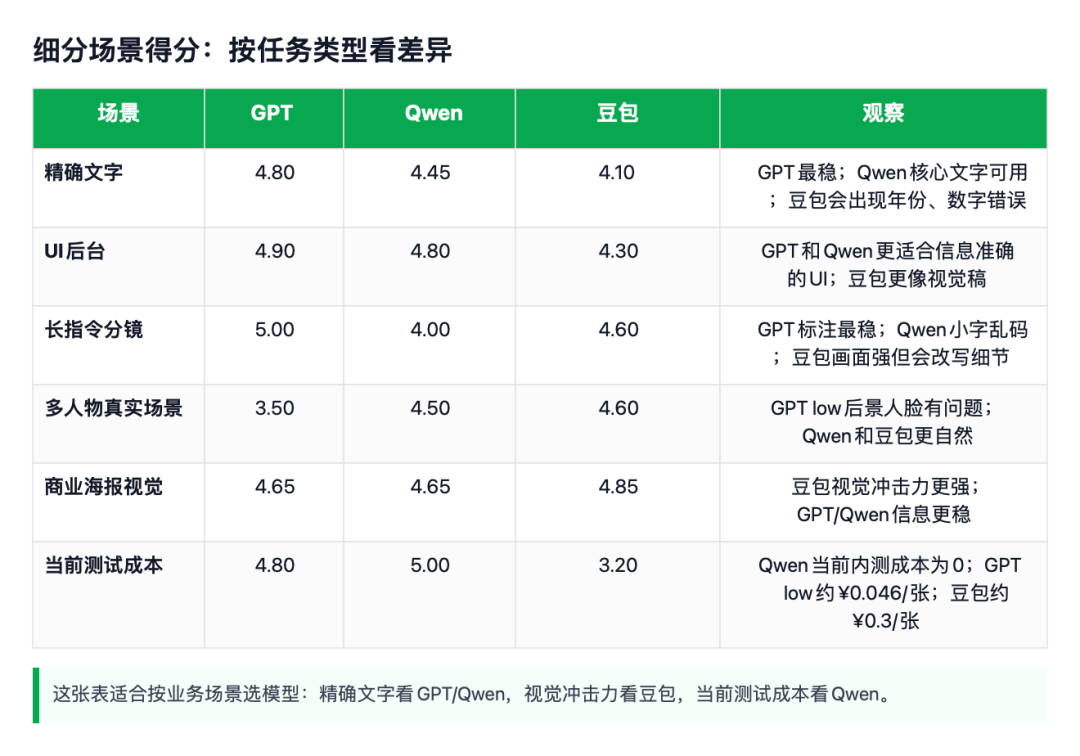 细分场景得分：按任务类型看差异

| 场景 | GPT | Qwen | 豆包 | 观察 |
|---|---|---|---|---|
| 精确文字 | 4.80 | 4.45 | 4.10 | GPT 最稳；Qwen 核心文字可用；豆包会出现年份、数字错误 |
| UI 后台 | 4.90 | 4.80 | 4.30 | GPT 和 Qwen 更适合信息准确的 UI；豆包更像视觉稿 |
| 长指令分镜 | 5.00 | 4.00 | 4.60 | GPT 标注最稳；Qwen 小字乱码；豆包画面强但会改写细节 |
| 多人物真实场景 | 3.50 | 4.50 | 4.60 | GPT low 后景人脸有问题；Qwen 和豆包更自然 |
| 商业海报视觉 | 4.65 | 4.65 | 4.85 | 豆包视觉冲击力更强；GPT/Qwen 信息更稳 |
| 当前测试成本 | 4.80 | 5.00 | 3.20 | Qwen 当前内测成本为 0；GPT low 约 ¥0.046/张；豆包约 ¥0.3/张 |

这张表适合按业务场景选模型：精确文字看 GPT/Qwen，视觉冲击力看豆包，当前测试成本看 Qwen。